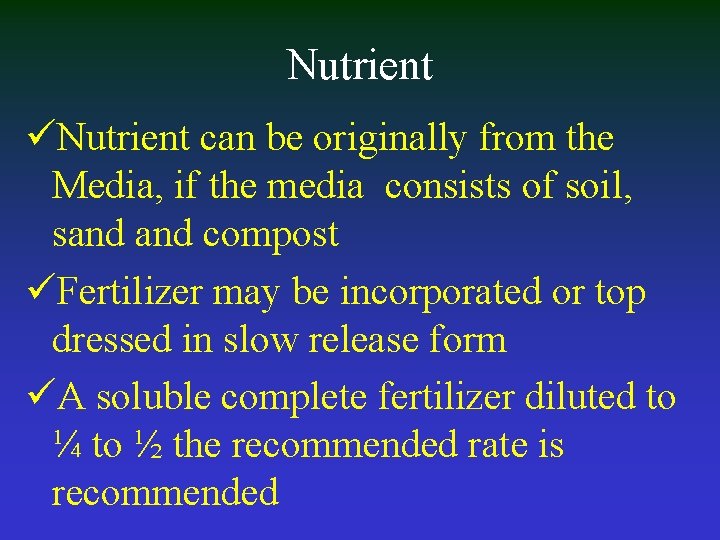 Nutrient

✓Nutrient can be originally from the Media, if the media consists of soil, sand and compost

✓Fertilizer may be incorporated or top dressed in slow release form

✓A soluble complete fertilizer diluted to ¼ to ½ the recommended rate is recommended